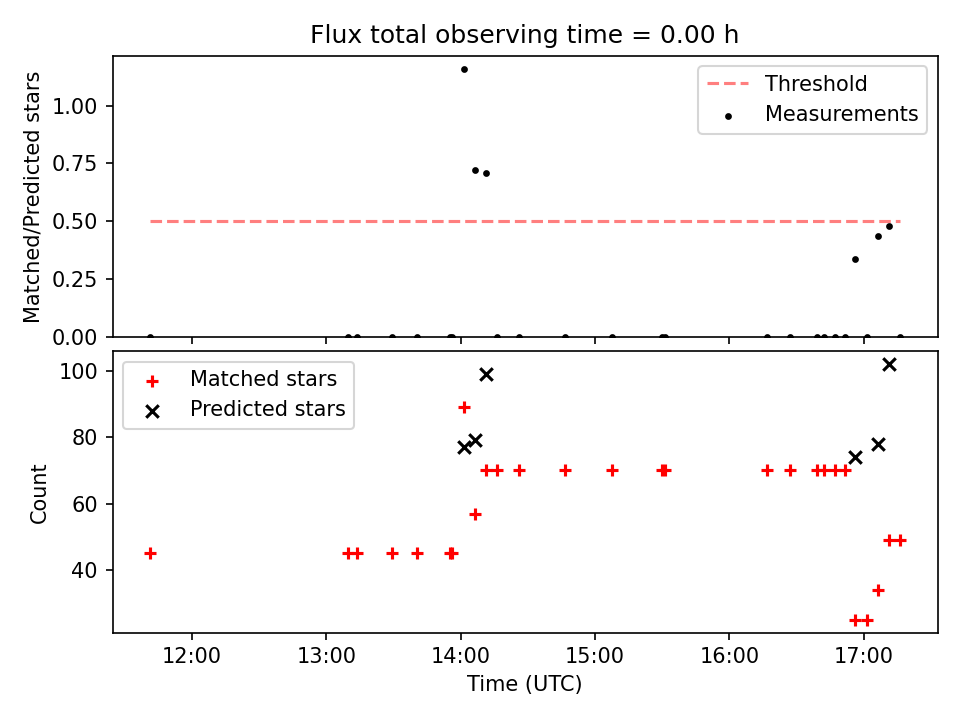 Flux total observing time = 0.00 h

Matched/Predicted stars

1.00
0.75
0.50
0.25
0.00

Threshold
Measurements

Count

100
80
60
40

Matched stars
Predicted stars

12:00
13:00
14:00
15:00
16:00
17:00

Time (UTC)